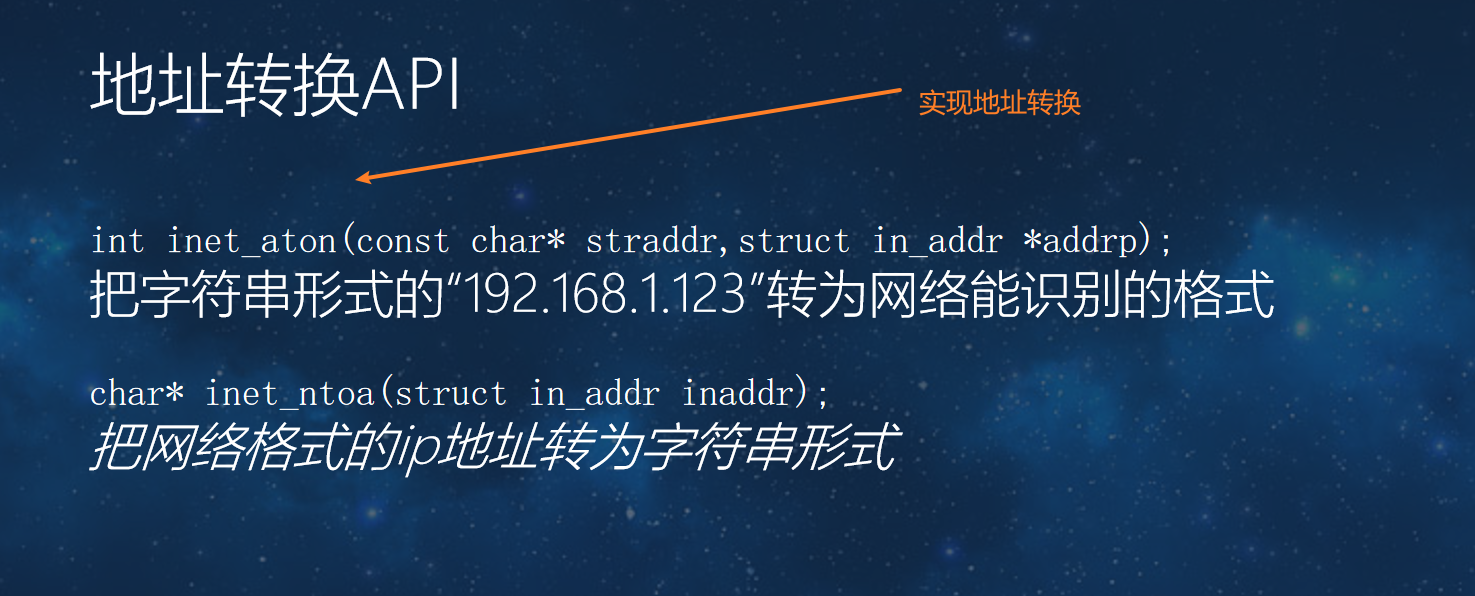 地址转换API

实现地址转换

int inet_aton(const char* straddr,struct in_addr *addrp);
把字符串形式的“192.168.1.123”转为网络能识别的格式

char* inet_ntoa(struct in_addr inaddr);
把网络格式的ip地址转为字符串形式